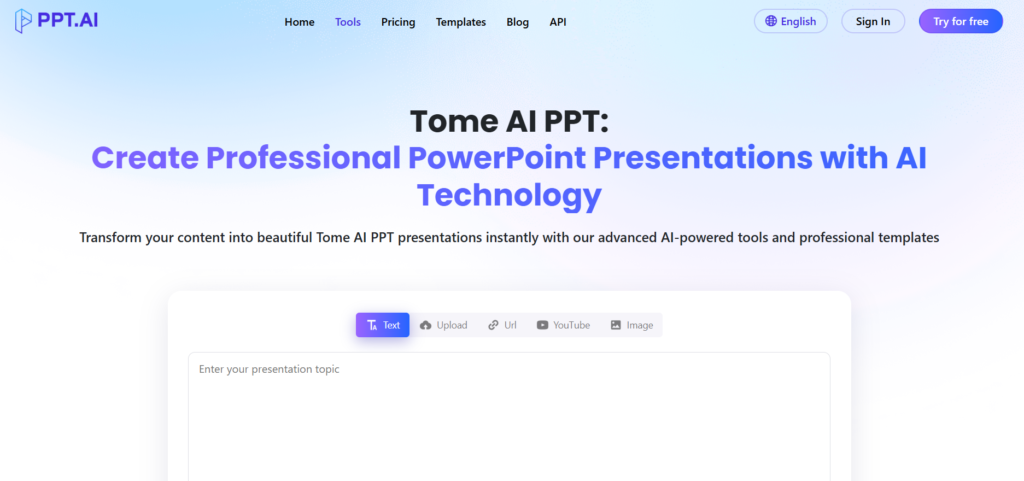 PPT.AI

Home Tools Pricing Templates Blog API

English Sign In Try for free

Tome AI PPT:
Create Professional PowerPoint Presentations with AI Technology

Transform your content into beautiful Tome AI PPT presentations instantly with our advanced AI-powered tools and professional templates

Text Upload Url YouTube Image

Enter your presentation topic